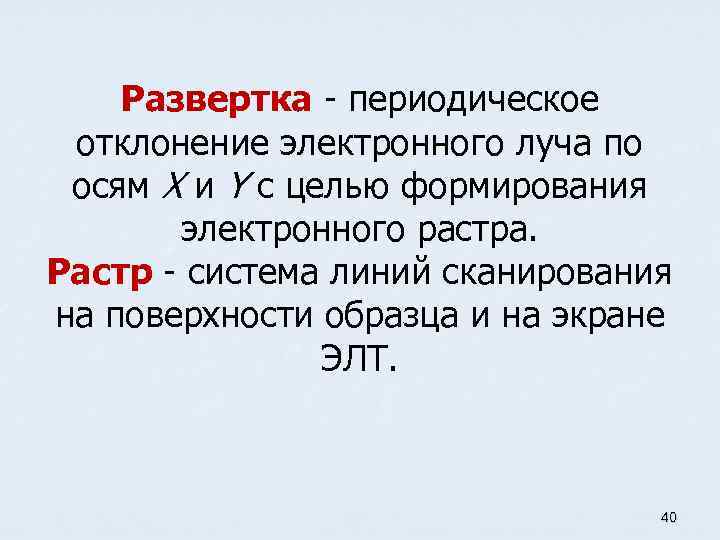 Развертка - периодическое отклонение электронного луча по осям $X$ и $Y$ с целью формирования электронного растра.
Растр - система линий сканирования на поверхности образца и на экране ЭЛТ.

40